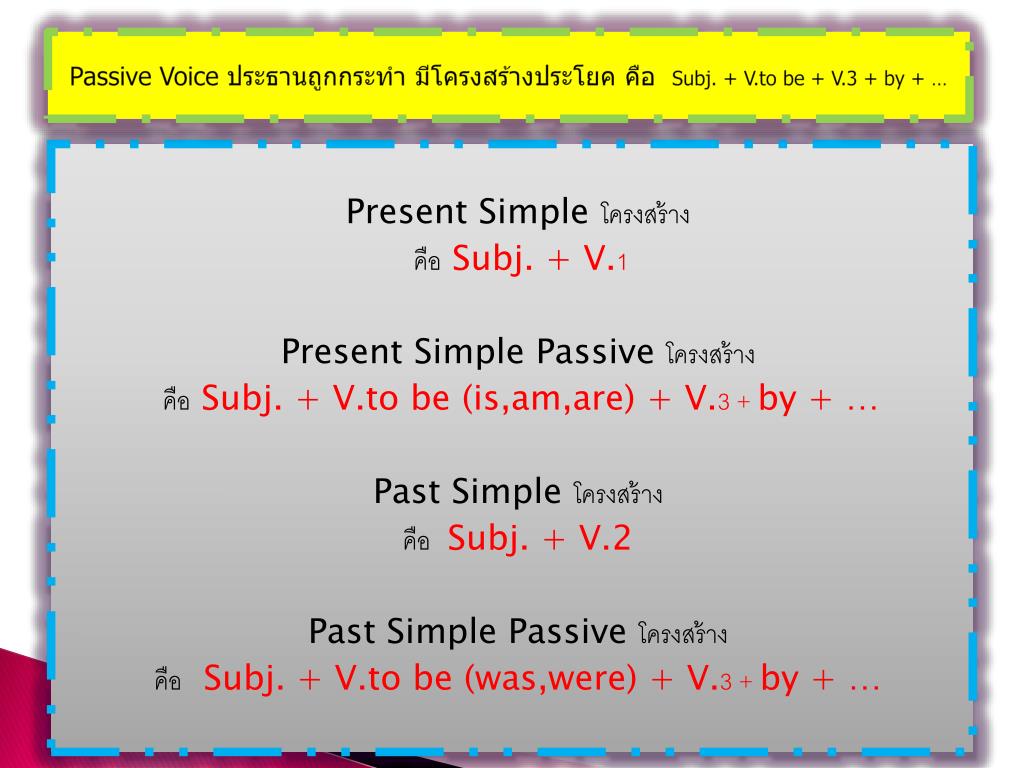 Passive Voice ประธานถูกกระทำ มีโครงสร้างประโยค คือ Subj. + V.to be + V.3 + by + …

Present Simple โครงสร้าง
คือ Subj. + V.1

Present Simple Passive โครงสร้าง
คือ Subj. + V.to be (is,am,are) + V.3 + by + …

Past Simple โครงสร้าง
คือ Subj. + V.2

Past Simple Passive โครงสร้าง
คือ Subj. + V.to be (was,were) + V.3 + by + …